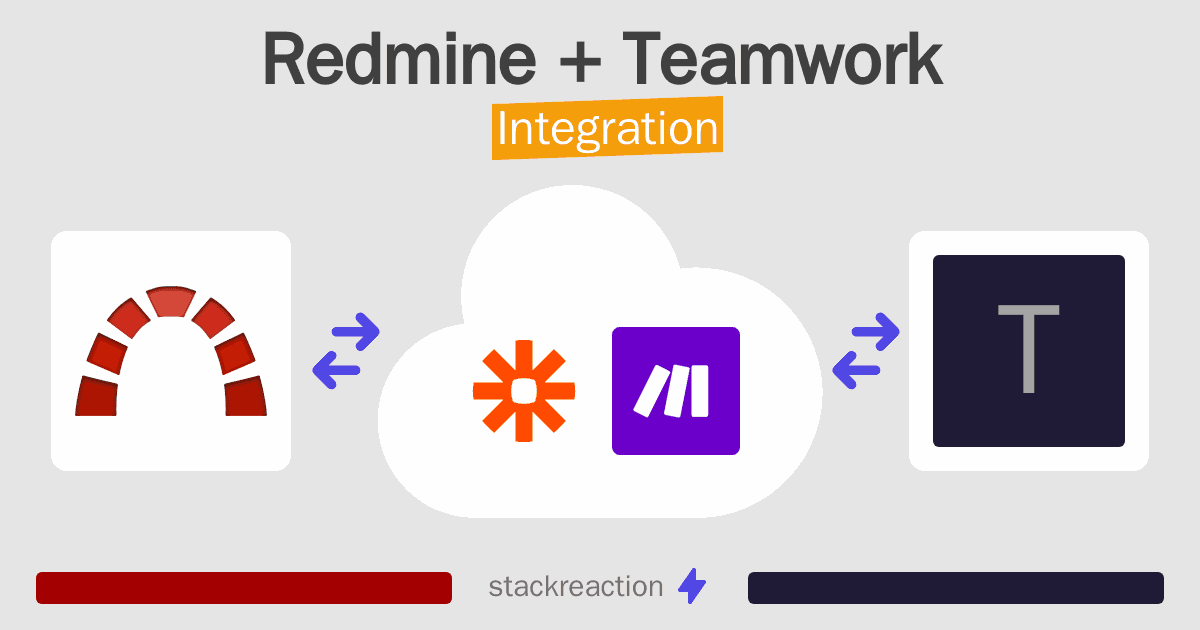 Redmine + Teamwork
Integration

T

stackreaction